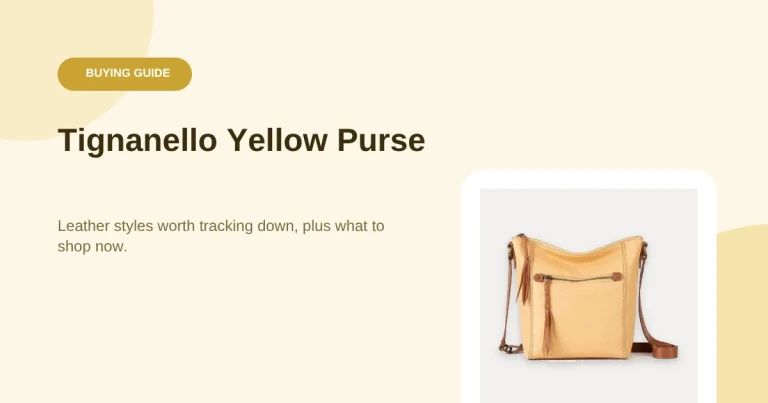 BUYING GUIDE

Tignanello Yellow Purse

Leather styles worth tracking down, plus what to shop now.